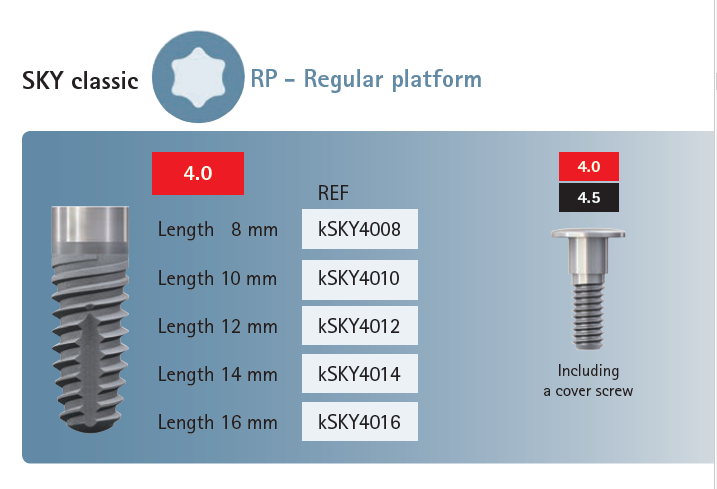 SKY classic RP - Regular platform

4.0

| | REF |
|---|---|
| Length 8 mm | kSKY4008 |
| Length 10 mm | kSKY4010 |
| Length 12 mm | kSKY4012 |
| Length 14 mm | kSKY4014 |
| Length 16 mm | kSKY4016 |

4.0
4.5

Including a cover screw